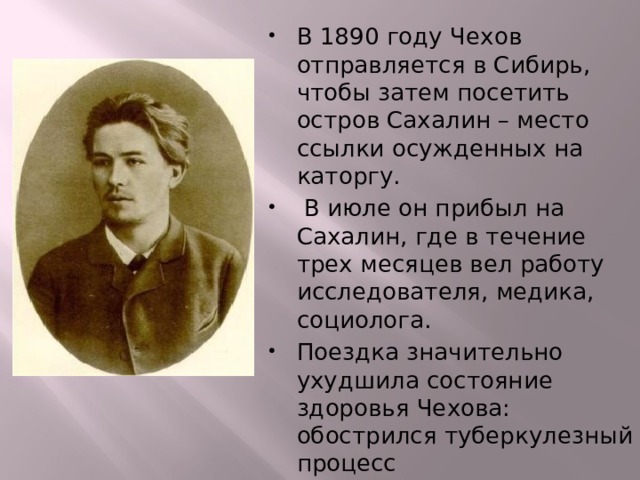 • В 1890 году Чехов отправляется в Сибирь, чтобы затем посетить остров Сахалин – место ссылки осужденных на каторгу.

• В июле он прибыл на Сахалин, где в течение трех месяцев вел работу исследователя, медика, социолога.

• Поездка значительно ухудшила состояние здоровья Чехова: обострился туберкулезный процесс